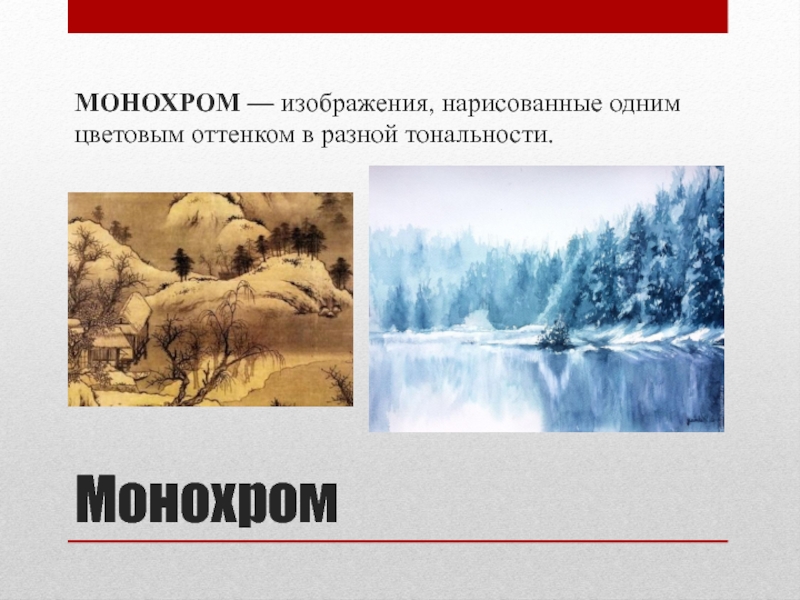 МОНОХРОМ — изображения, нарисованные одним цветовым оттенком в разной тональности.

Монохром